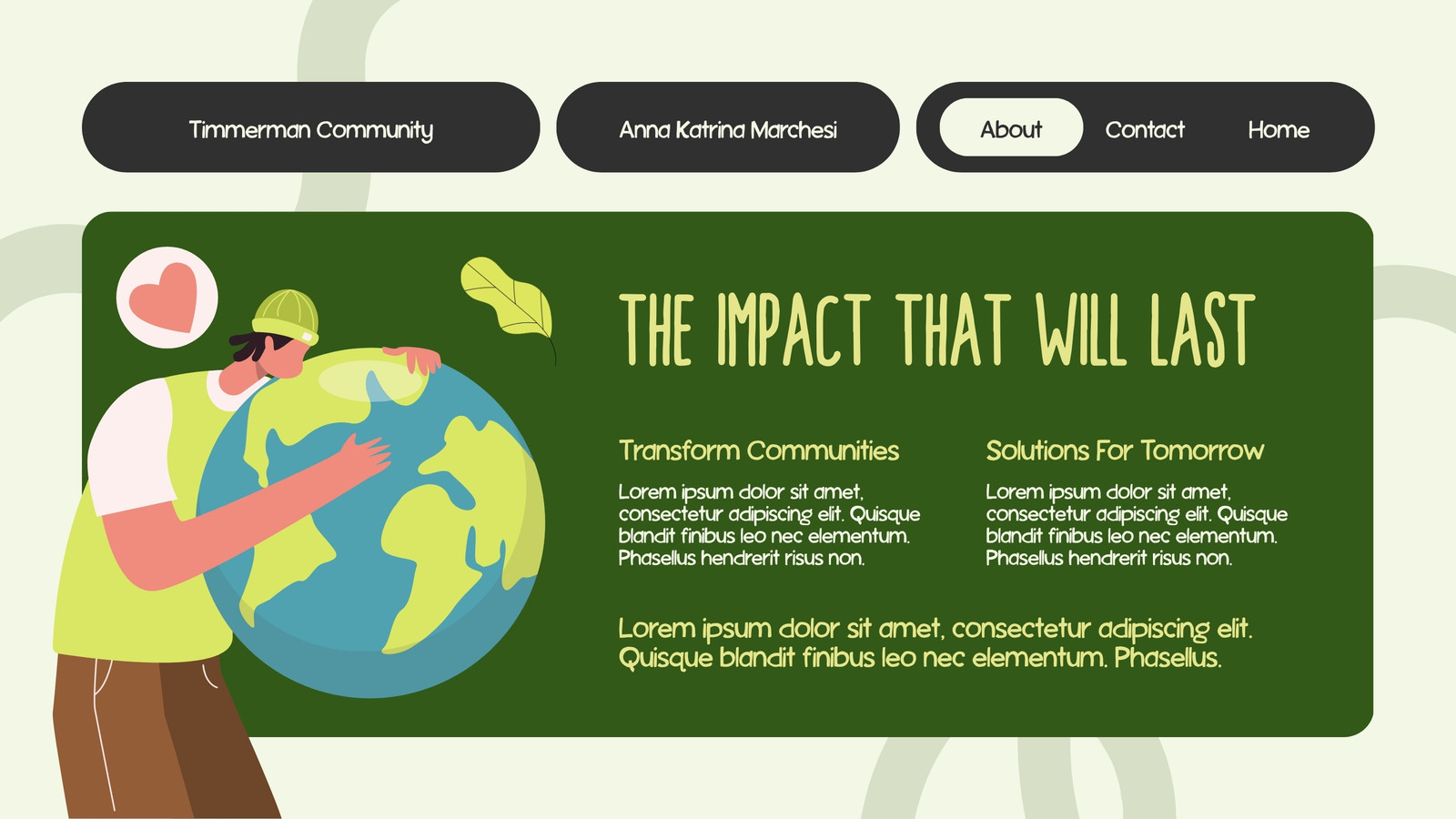 Timmerman Community

Anna Katrina Marchesi

About

Contact

Home

THE IMPACT THAT WILL LAST

Transform Communities

Lorem ipsum dolor sit amet, consectetur adipiscing elit. Quisque blandit finibus leo nec elementum. Phasellus hendrerit risus non.

Solutions For Tomorrow

Lorem ipsum dolor sit amet, consectetur adipiscing elit. Quisque blandit finibus leo nec elementum. Phasellus hendrerit risus non.

Lorem ipsum dolor sit amet, consectetur adipiscing elit. Quisque blandit finibus leo nec elementum. Phasellus.